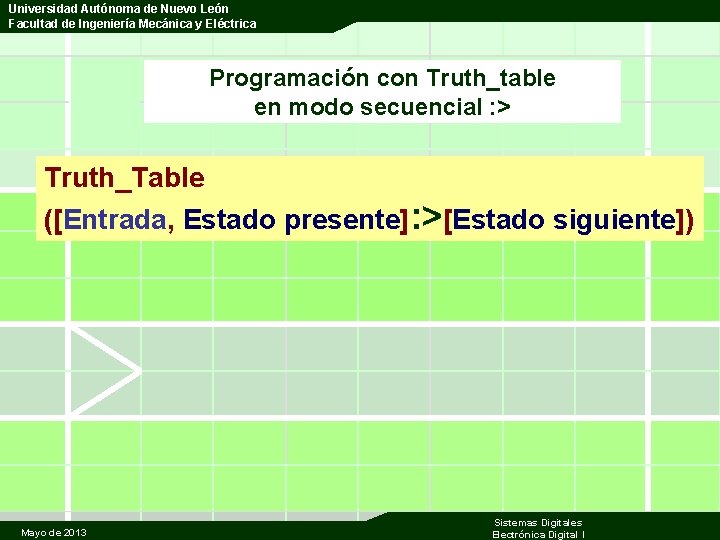 Universidad Autónoma de Nuevo León
Facultad de Ingeniería Mecánica y Eléctrica

Programación con Truth_table
en modo secuencial :>

Truth_Table
([Entrada, Estado presente]:>[Estado siguiente])

Mayo de 2013

Sistemas Digitales
Electrónica Digital I